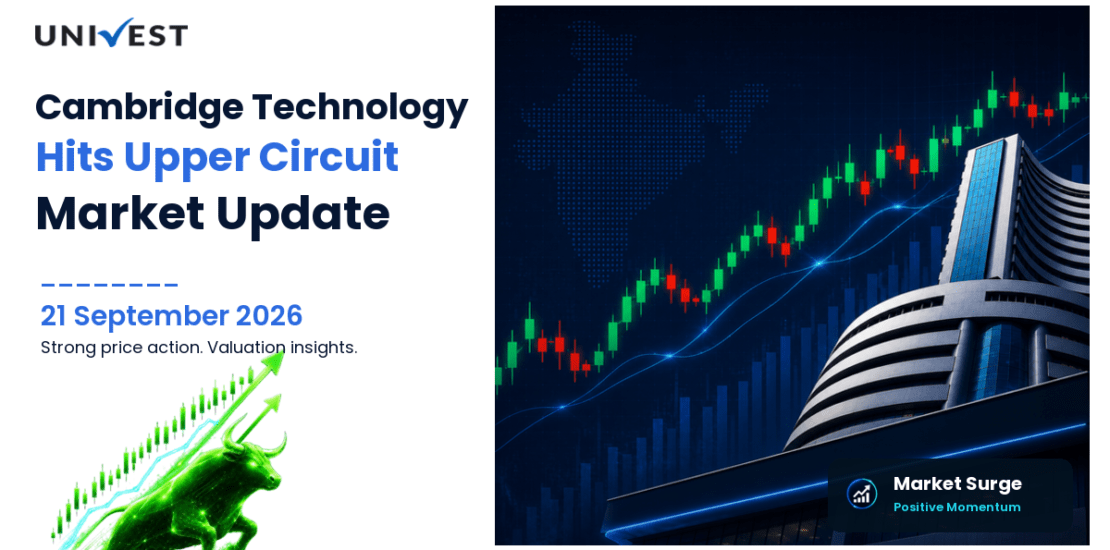 UNIVEST

Cambridge Technology
Hits Upper Circuit
Market Update

21 September 2026
Strong price action. Valuation insights.

Market Surge
Positive Momentum